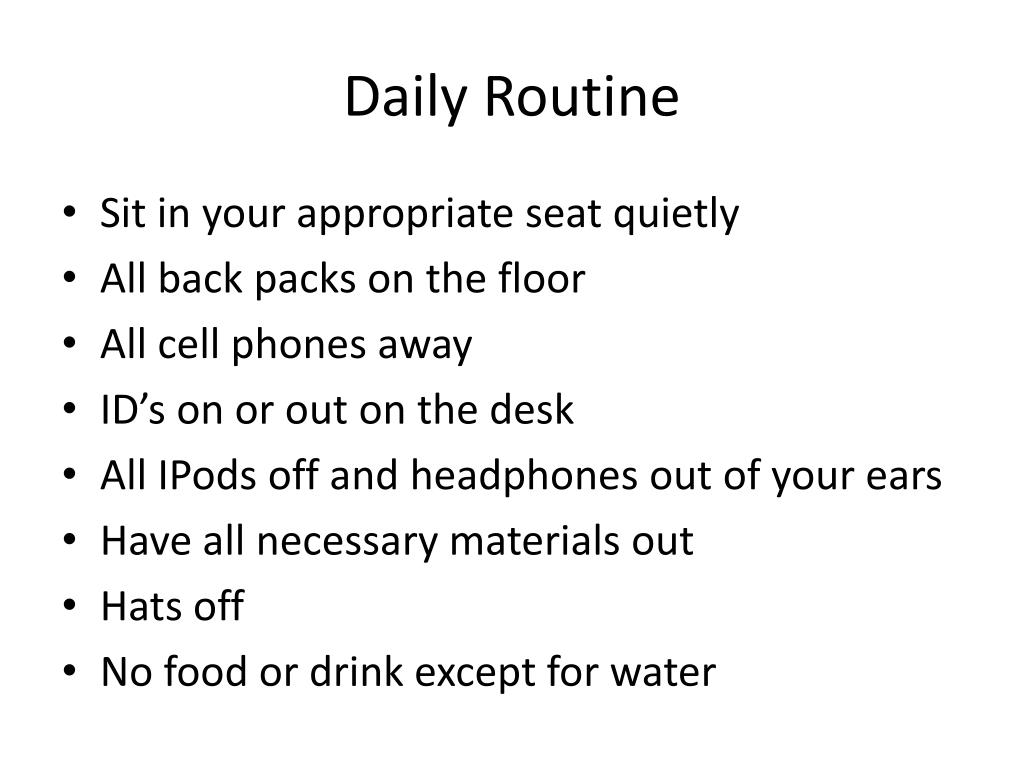 Daily Routine

• Sit in your appropriate seat quietly
• All back packs on the floor
• All cell phones away
• ID’s on or out on the desk
• All IPods off and headphones out of your ears
• Have all necessary materials out
• Hats off
• No food or drink except for water